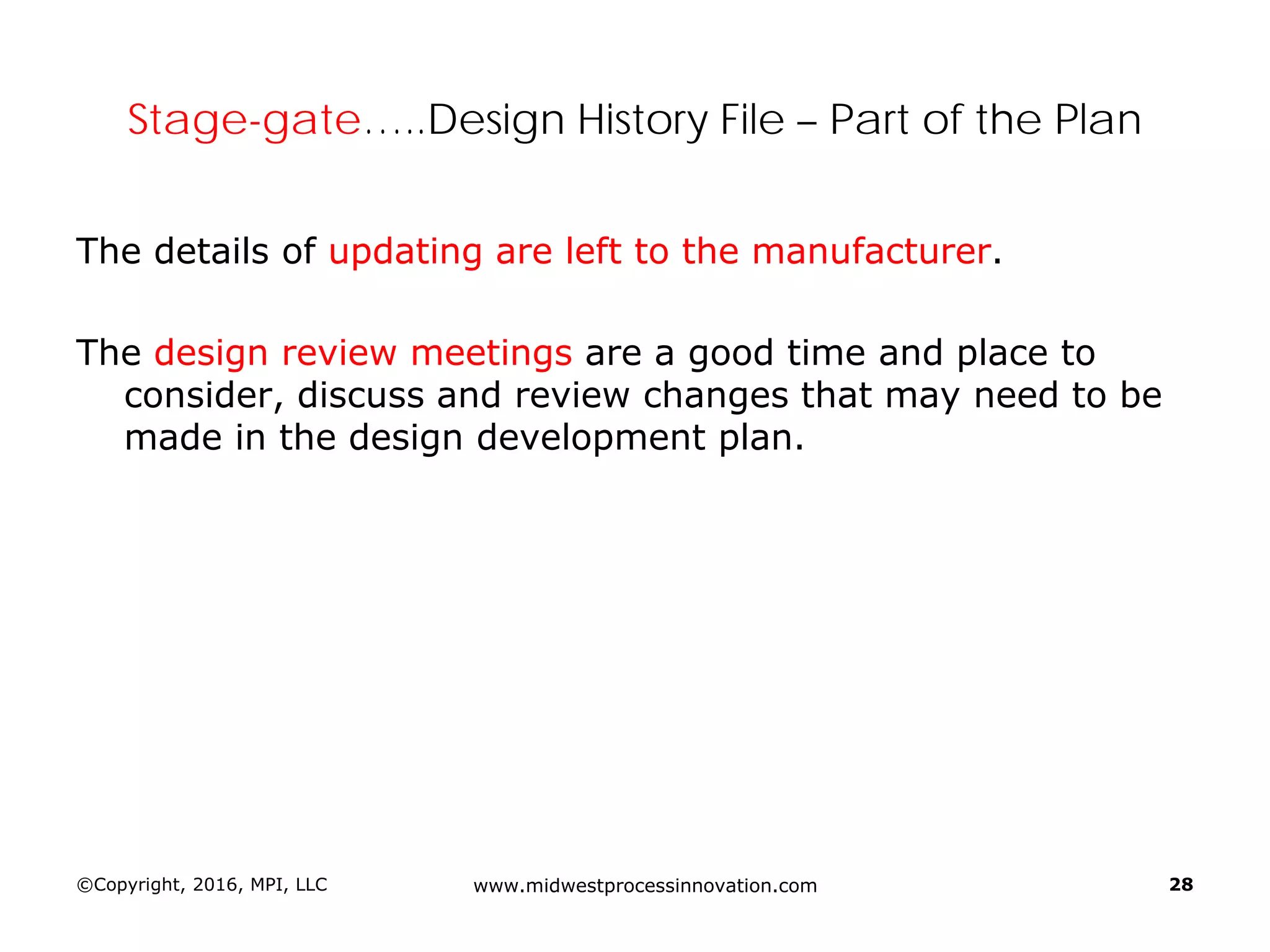 Stage-gate…..Design History File – Part of the Plan

The details of updating are left to the manufacturer.

The design review meetings are a good time and place to consider, discuss and review changes that may need to be made in the design development plan.

©Copyright, 2016, MPI, LLC

www.midwestprocessinnovation.com

28